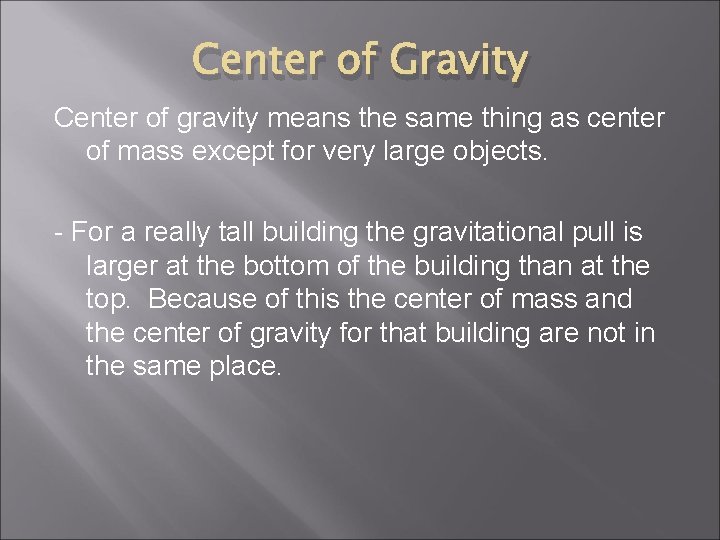 Center of Gravity

Center of gravity means the same thing as center of mass except for very large objects.

- For a really tall building the gravitational pull is larger at the bottom of the building than at the top. Because of this the center of mass and the center of gravity for that building are not in the same place.